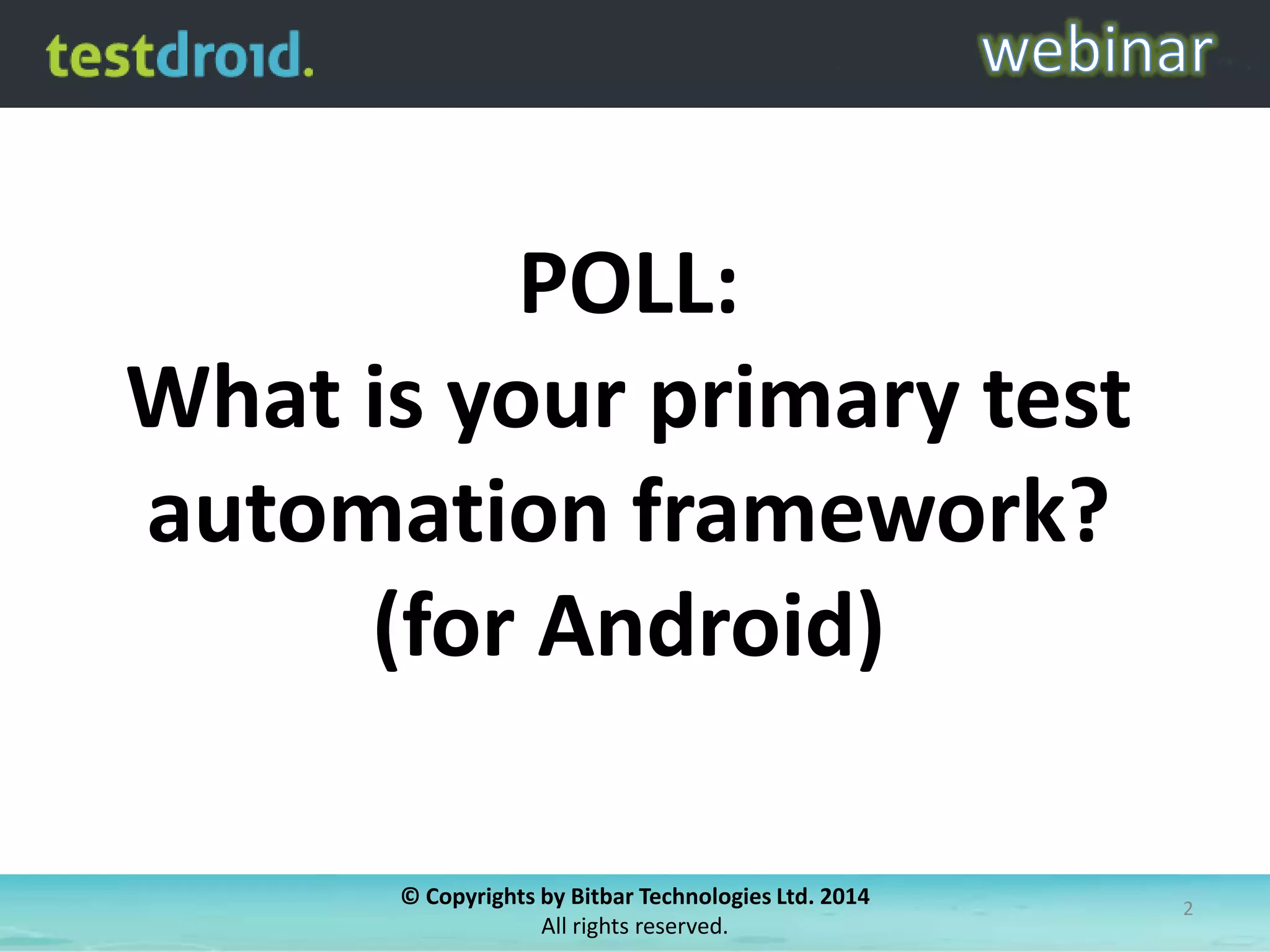 testdroid.

webinar

POLL:
What is your primary test automation framework?
(for Android)

© Copyrights by Bitbar Technologies Ltd. 2014
All rights reserved.

2